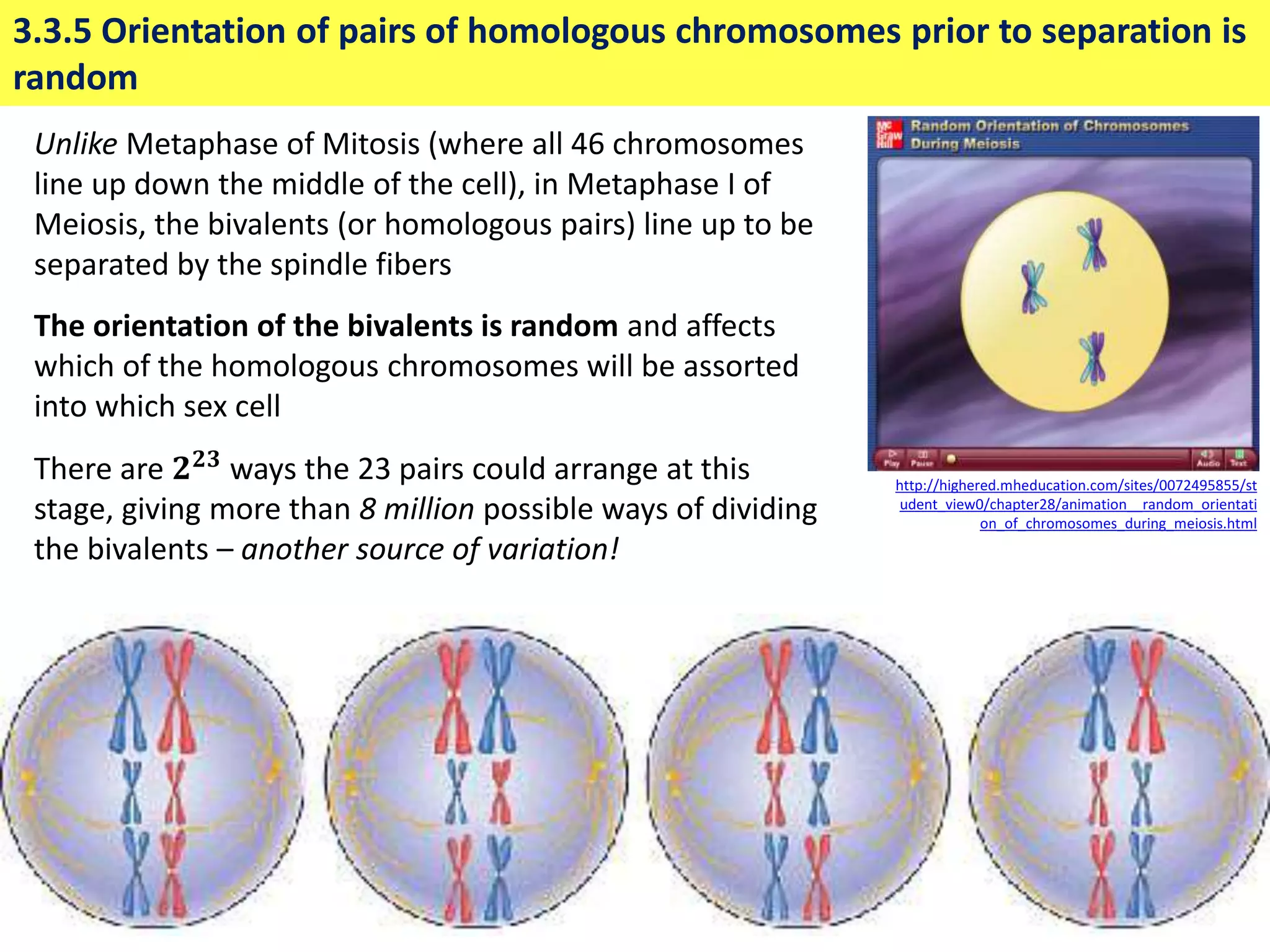 3.3.5 Orientation of pairs of homologous chromosomes prior to separation is random

Unlike Metaphase of Mitosis (where all 46 chromosomes line up down the middle of the cell), in Metaphase I of Meiosis, the bivalents (or homologous pairs) line up to be separated by the spindle fibers

The orientation of the bivalents is random and affects which of the homologous chromosomes will be assorted into which sex cell

There are $2^{23}$ ways the 23 pairs could arrange at this stage, giving more than 8 million possible ways of dividing the bivalents – another source of variation!

Mc Graw Hill Random Orientation of Chromosomes During Meiosis

Play Pause Audio Text

http://highered.mheducation.com/sites/0072495855/student_view0/chapter28/animation__random_orientation_of_chromosomes_during_meiosis.html